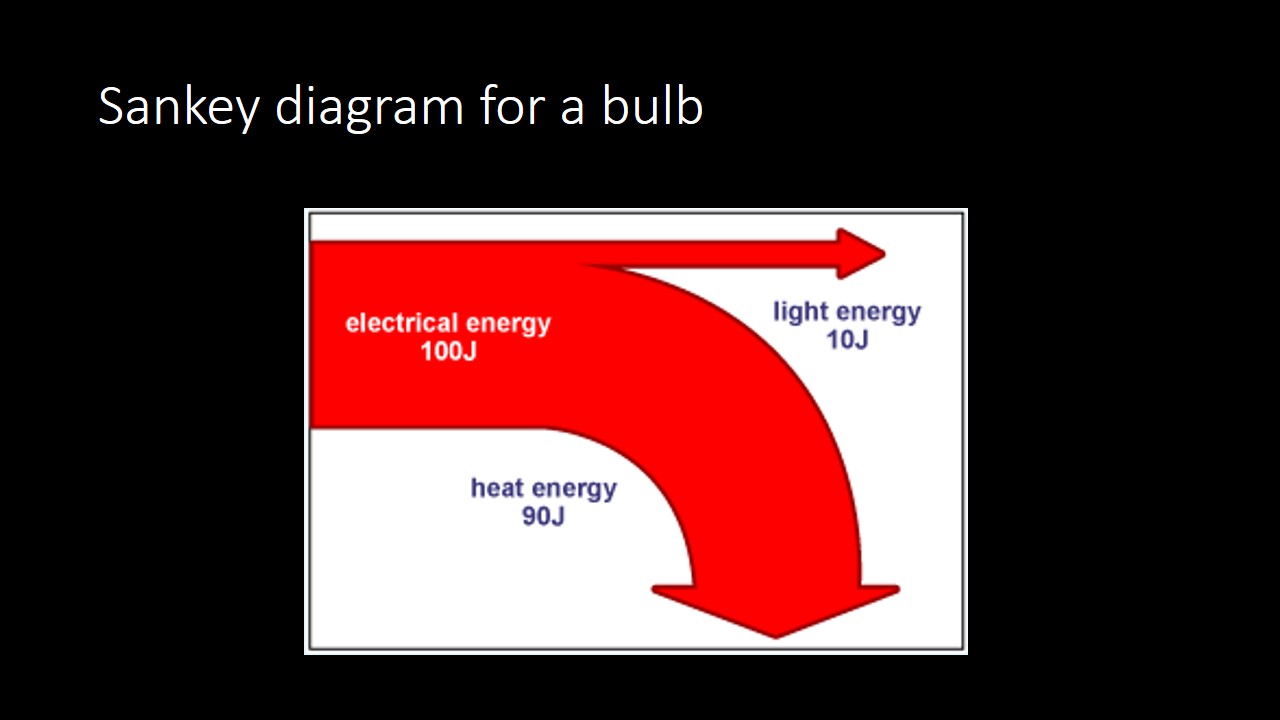 Sankey diagram for a bulb

electrical energy
100J

light energy
10J

heat energy
90J